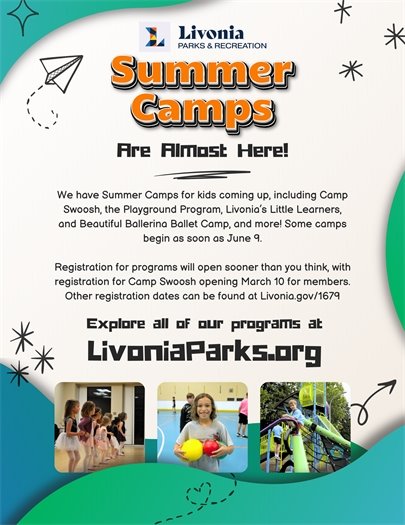 Livonia
PARKS & RECREATION

Summer Camps

Are Almost Here!

We have Summer Camps for kids coming up, including Camp Swoosh, the Playground Program, Livonia's Little Learners, and Beautiful Ballerina Ballet Camp, and more! Some camps begin as soon as June 9.

Registration for programs will open sooner than you think, with registration for Camp Swoosh opening March 10 for members. Other registration dates can be found at Livonia.gov/1679

Explore all of our programs at

LivoniaParks.org